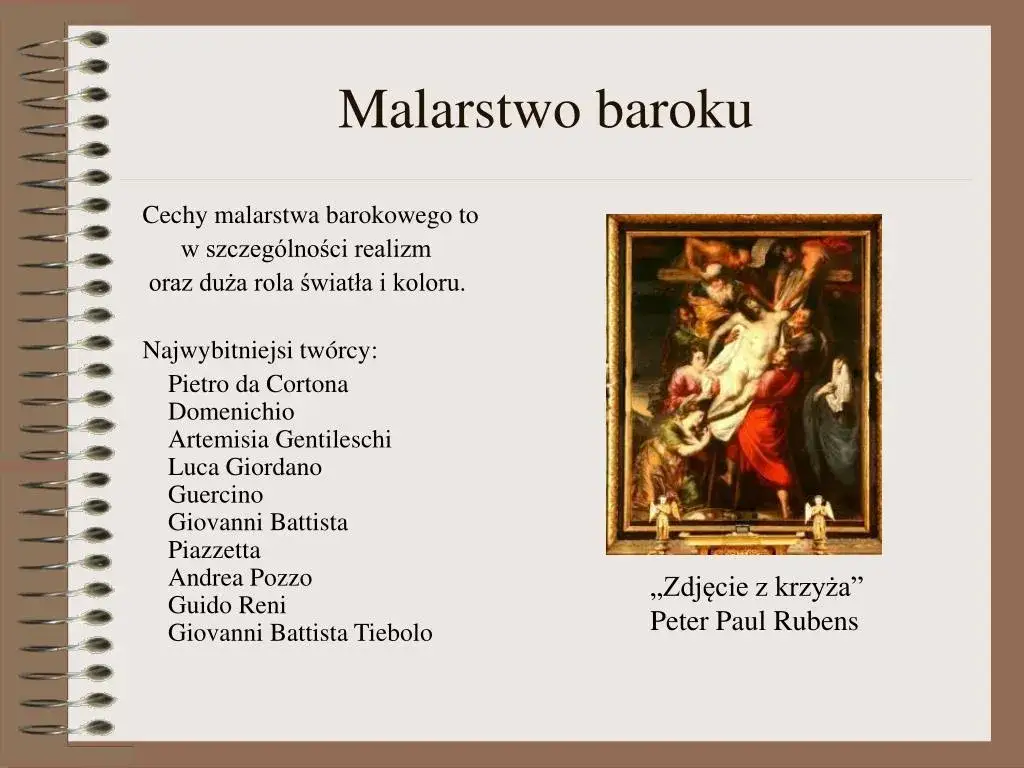 Malarstwo baroku

Cechy malarstwa barokowego to w szczególności realizm oraz duża rola światła i koloru.

Najwybitniejsi twórcy:
Pietro da Cortona
Domenichio
Artemisia Gentileschi
Luca Giordano
Guercino
Giovanni Battista Piazzetta
Andrea Pozzo
Guido Reni
Giovanni Battista Tiebolo

„Zdjęcie z krzyża”
Peter Paul Rubens